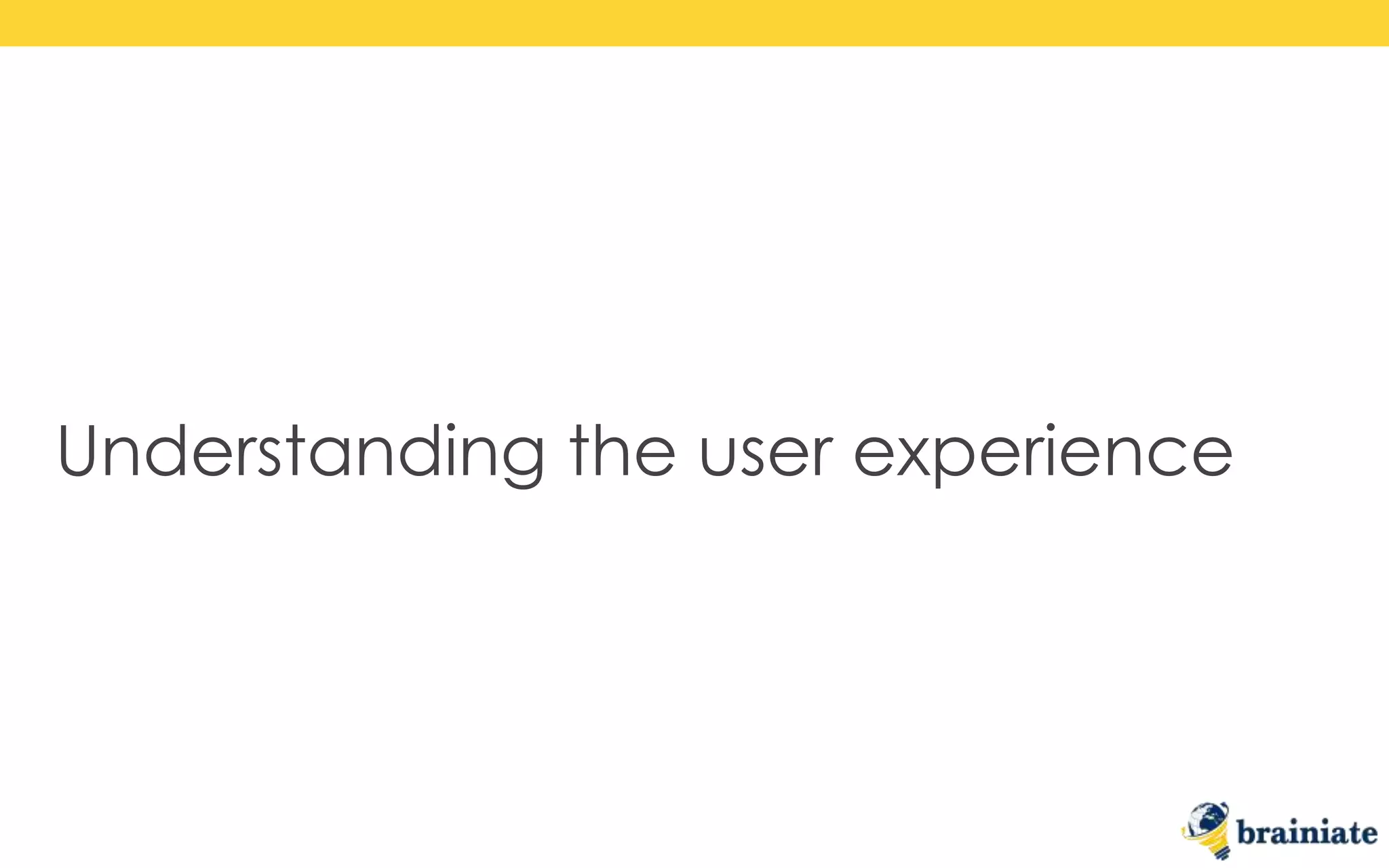 Understanding the user experience

brainiate